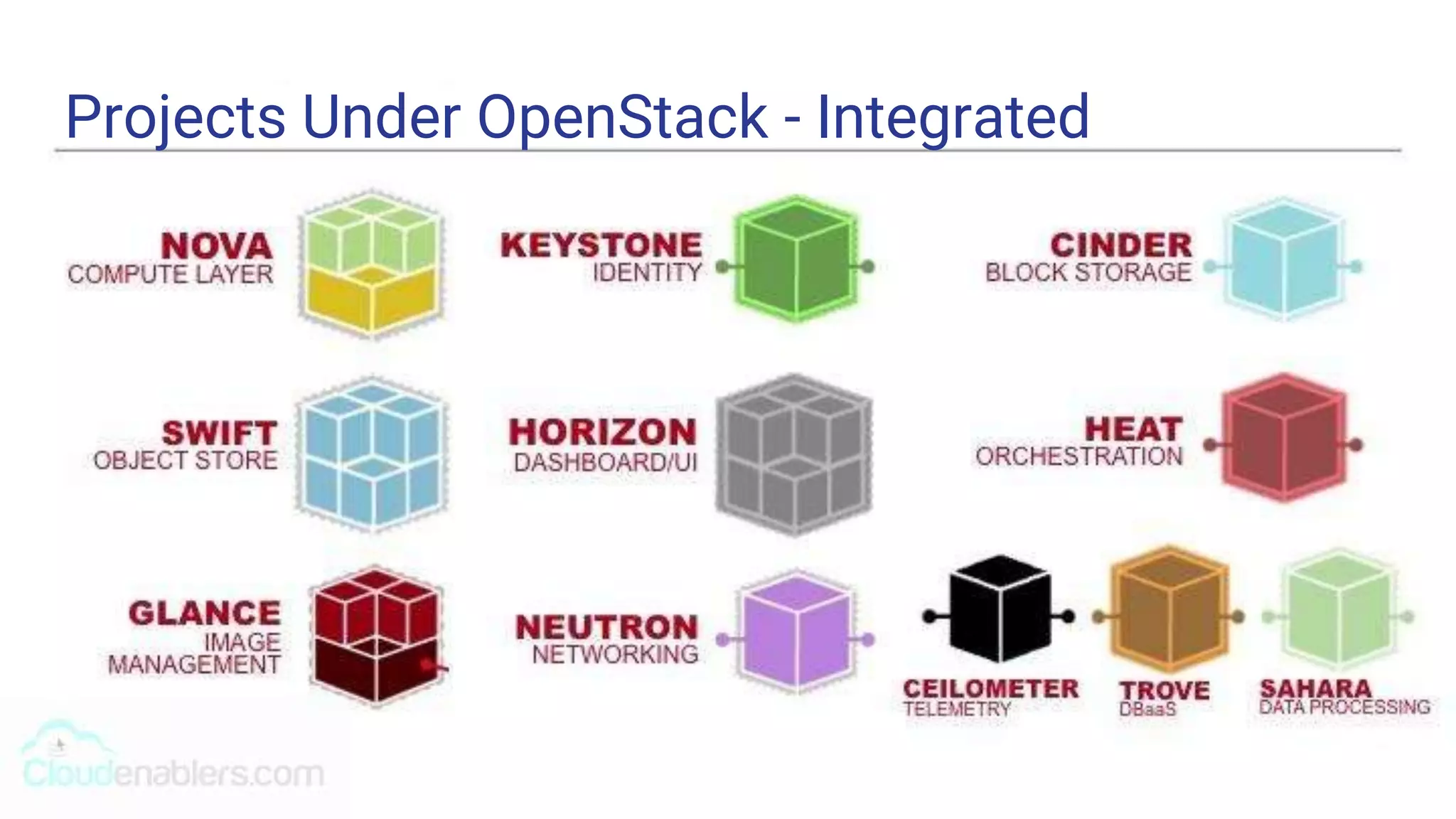 Projects Under OpenStack - Integrated

NOVA
COMPUTE LAYER

KEYSTONE
IDENTITY

CINDER
BLOCK STORAGE

SWIFT
OBJECT STORE

HORIZON
DASHBOARD/UI

HEAT
ORCHESTRATION

GLANCE
IMAGE MANAGEMENT

NEUTRON
NETWORKING

CEILOMETER
TELEMETRY

TROVE
DBaaS

SAHARA
DATA PROCESSING

Cloudenablers.com